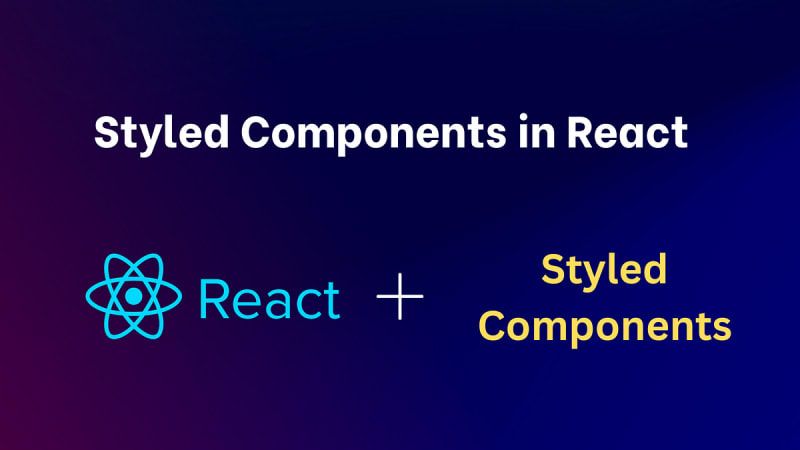 Styled Components in React

React + Styled Components